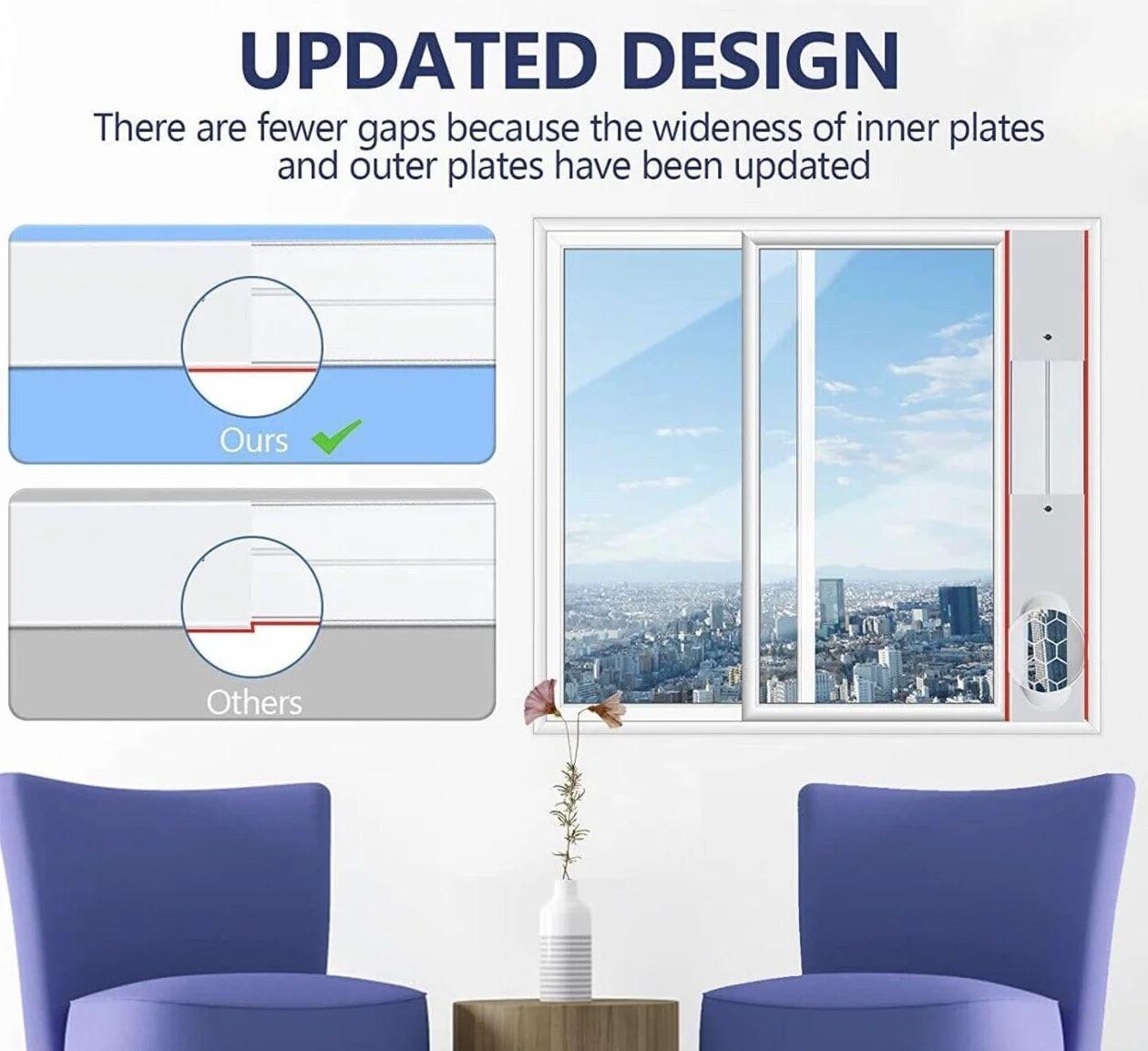 UPDATED DESIGN

There are fewer gaps because the wideness of inner plates and outer plates have been updated

Ours

Others